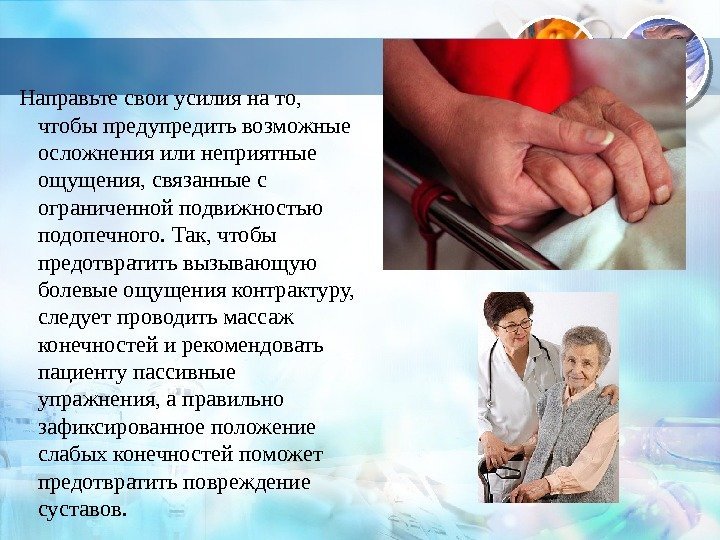 Направьте свои усилия на то, чтобы предупредить возможные осложнения или неприятные ощущения, связанные с ограниченной подвижностью подопечного. Так, чтобы предотвратить вызывающую болевые ощущения контрактуру, следует проводить массаж конечностей и рекомендовать пациенту пассивные упражнения, а правильно зафиксированное положение слабых конечностей поможет предотвратить повреждение суставов.